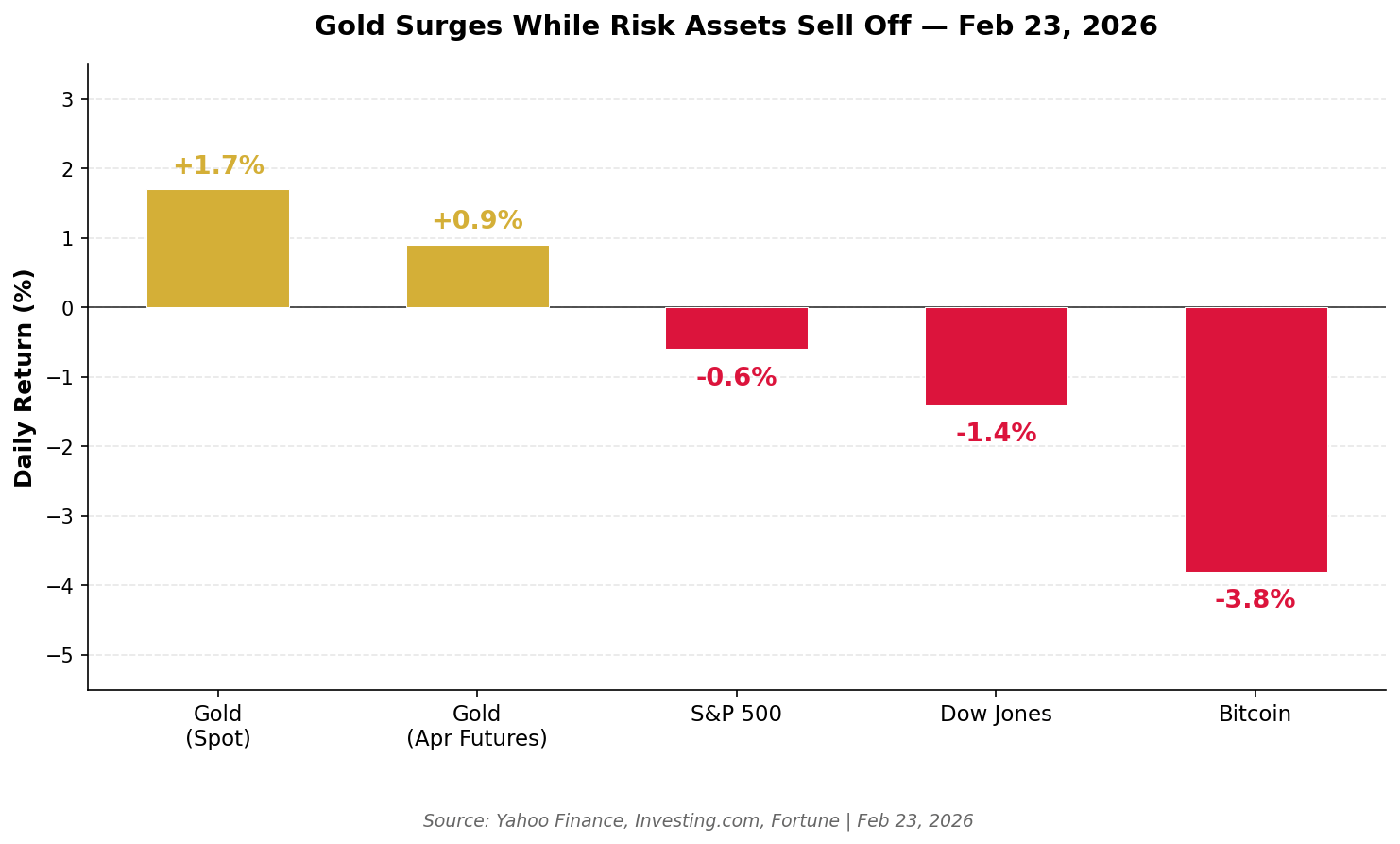 Gold Surges While Risk Assets Sell Off — Feb 23, 2026

Daily Return (%)

3
2
1
0
−1
−2
−3
−4
−5

+1.7%
+0.9%
-0.6%
-1.4%
-3.8%

Gold (Spot)
Gold (Apr Futures)
S&P 500
Dow Jones
Bitcoin

Source: Yahoo Finance, Investing.com, Fortune | Feb 23, 2026